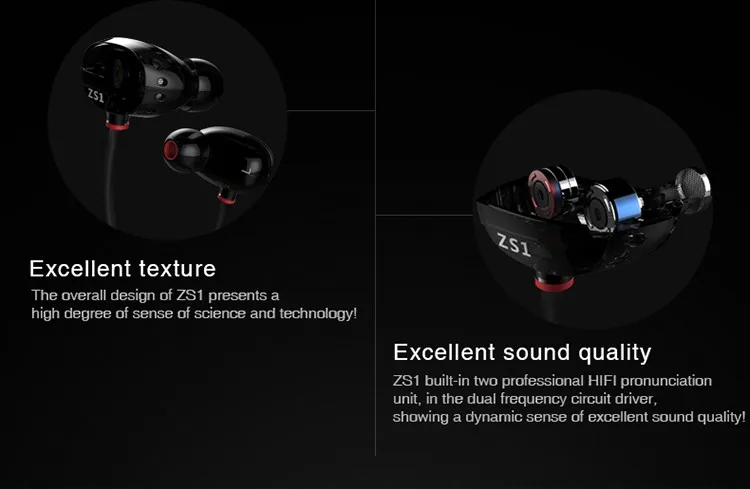 ZS1

Excellent texture

The overall design of ZS1 presents a high degree of sense of science and technology!

ZS1

Excellent sound quality

ZS1 built-in two professional HIFI pronunciation unit, in the dual frequency circuit driver, showing a dynamic sense of excellent sound quality!